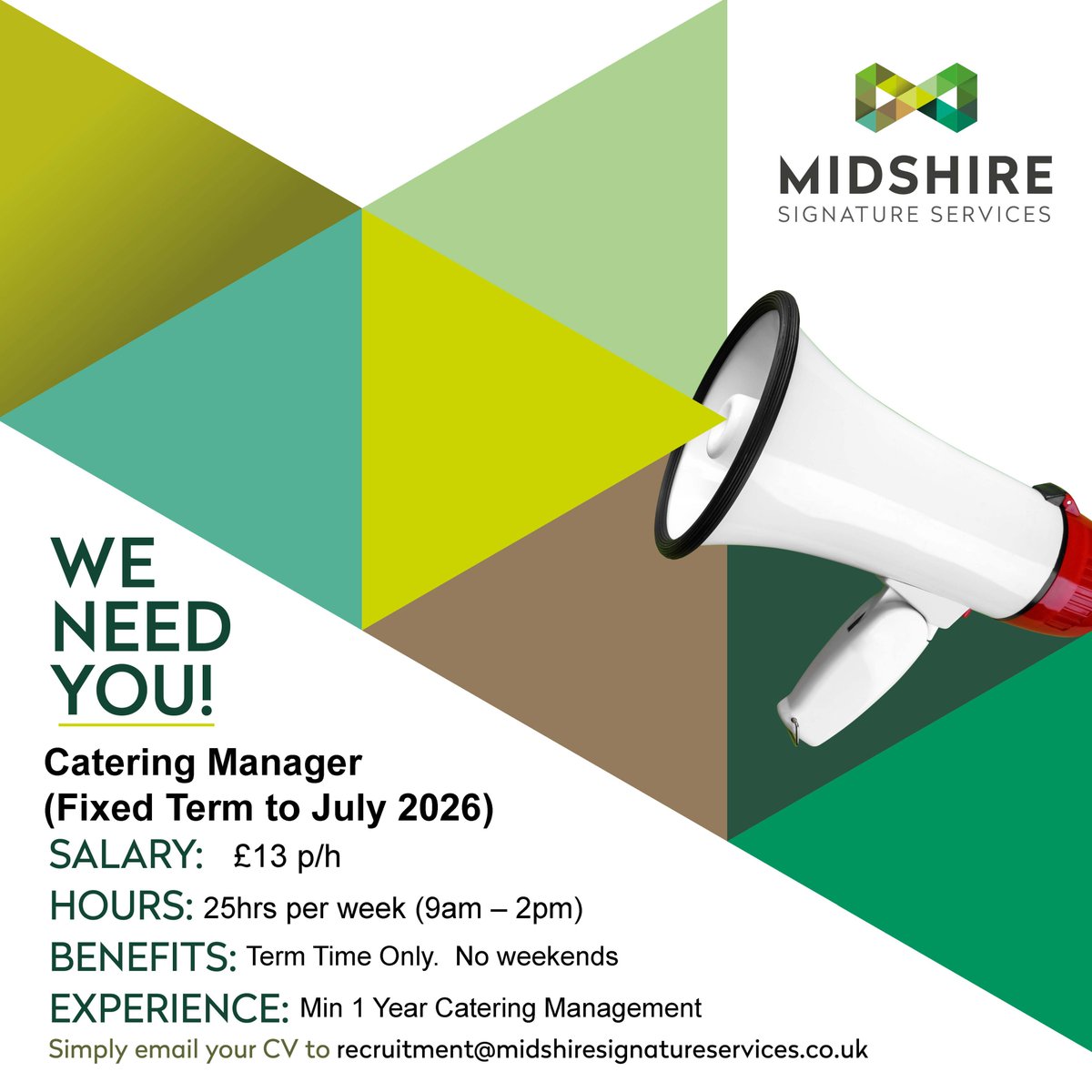 MIDSHIRE
SIGNATURE SERVICES

WE NEED YOU!

Catering Manager
(Fixed Term to July 2026)

SALARY: £13 p/h

HOURS: 25hrs per week (9am – 2pm)

BENEFITS: Term Time Only. No weekends

EXPERIENCE: Min 1 Year Catering Management

Simply email your CV to recruitment@midshiresignatureservices.co.uk